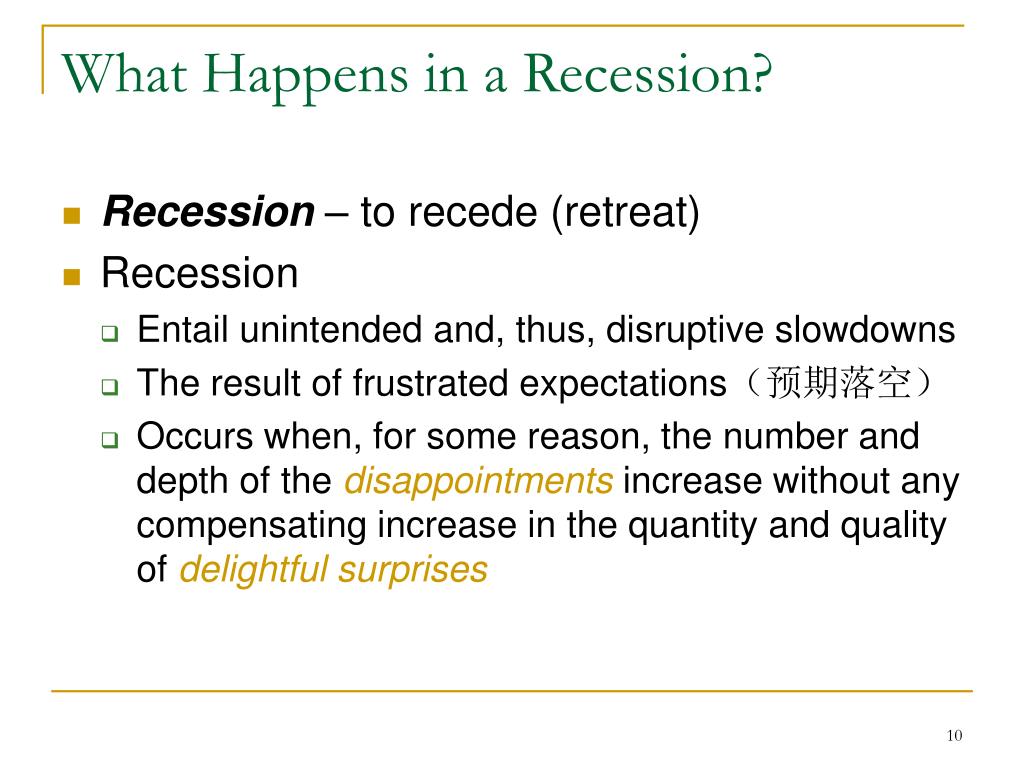 What Happens in a Recession?

Recession – to recede (retreat)

Recession

Entail unintended and, thus, disruptive slowdowns

The result of frustrated expectations（预期落空）

Occurs when, for some reason, the number and depth of the disappointments increase without any compensating increase in the quantity and quality of delightful surprises

10